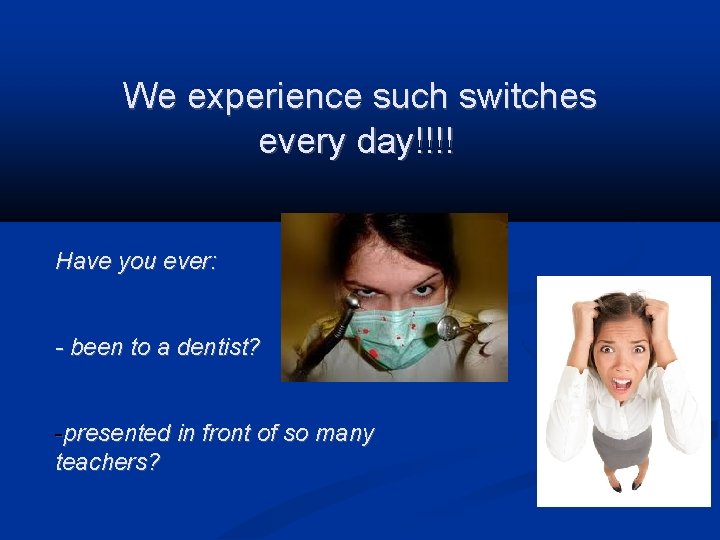 We experience such switches every day!!!!

Have you ever:

- been to a dentist?

-presented in front of so many teachers?